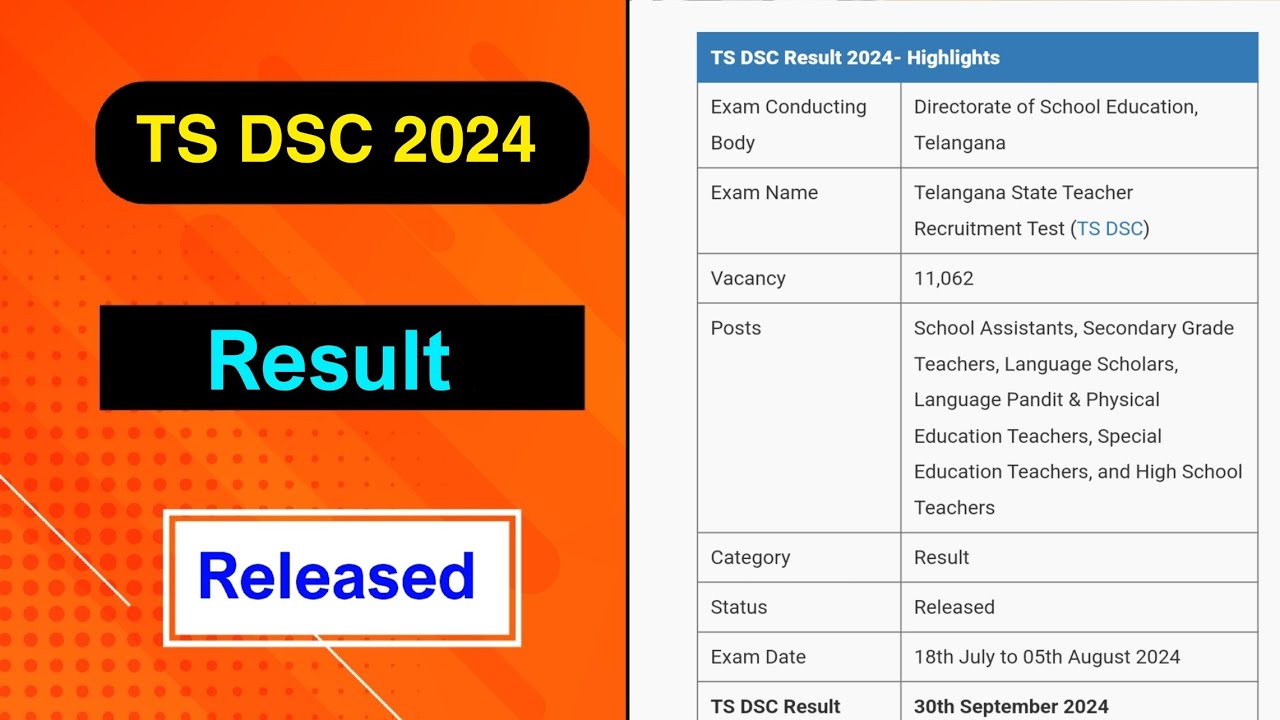 TS DSC 2024

Result

Released

| TS DSC Result 2024- Highlights | |
|---|---|
| Exam Conducting Body | Directorate of School Education, Telangana |
| Exam Name | Telangana State Teacher Recruitment Test (TS DSC) |
| Vacancy | 11,062 |
| Posts | School Assistants, Secondary Grade Teachers, Language Scholars, Language Pandit & Physical Education Teachers, Special Education Teachers, and High School Teachers |
| Category | Result |
| Status | Released |
| Exam Date | 18th July to 05th August 2024 |
| TS DSC Result | 30th September 2024 |